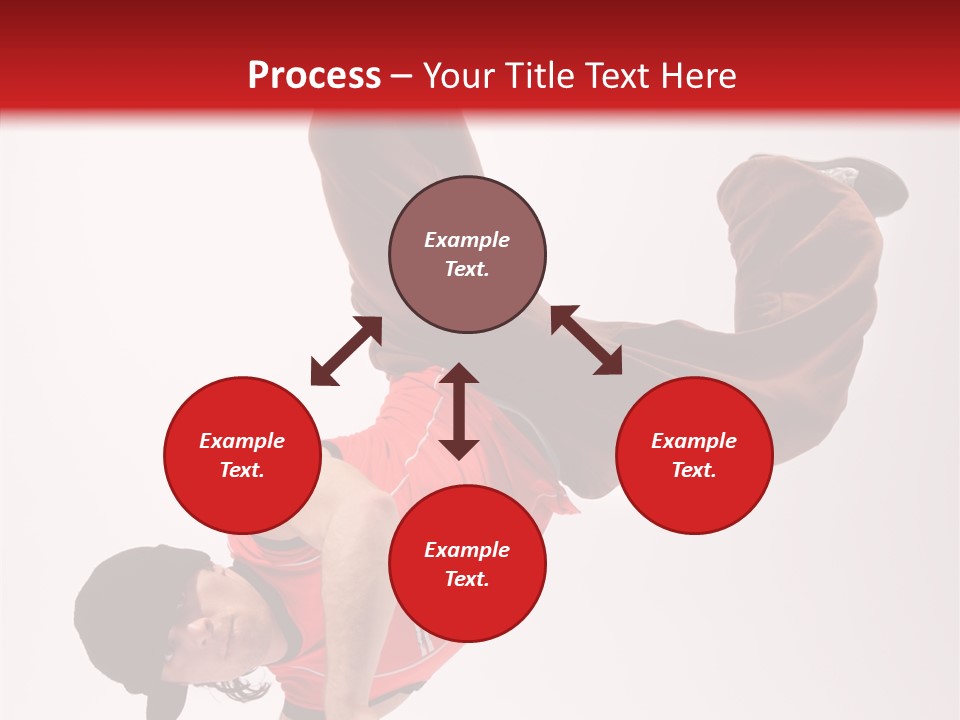 Process – Your Title Text Here

Example Text.

Example Text.

Example Text.

Example Text.